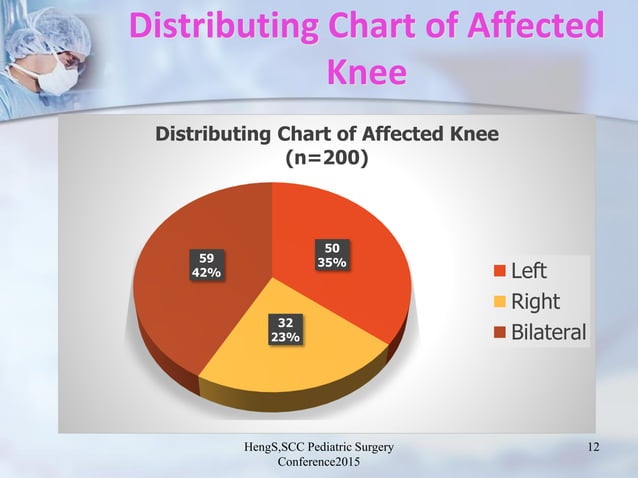 Distributing Chart of Affected Knee

Distributing Chart of Affected Knee (n=200)

59
42%

50
35%

32
23%

Left
Right
Bilateral

HengS,SCC Pediatric Surgery Conference2015

12